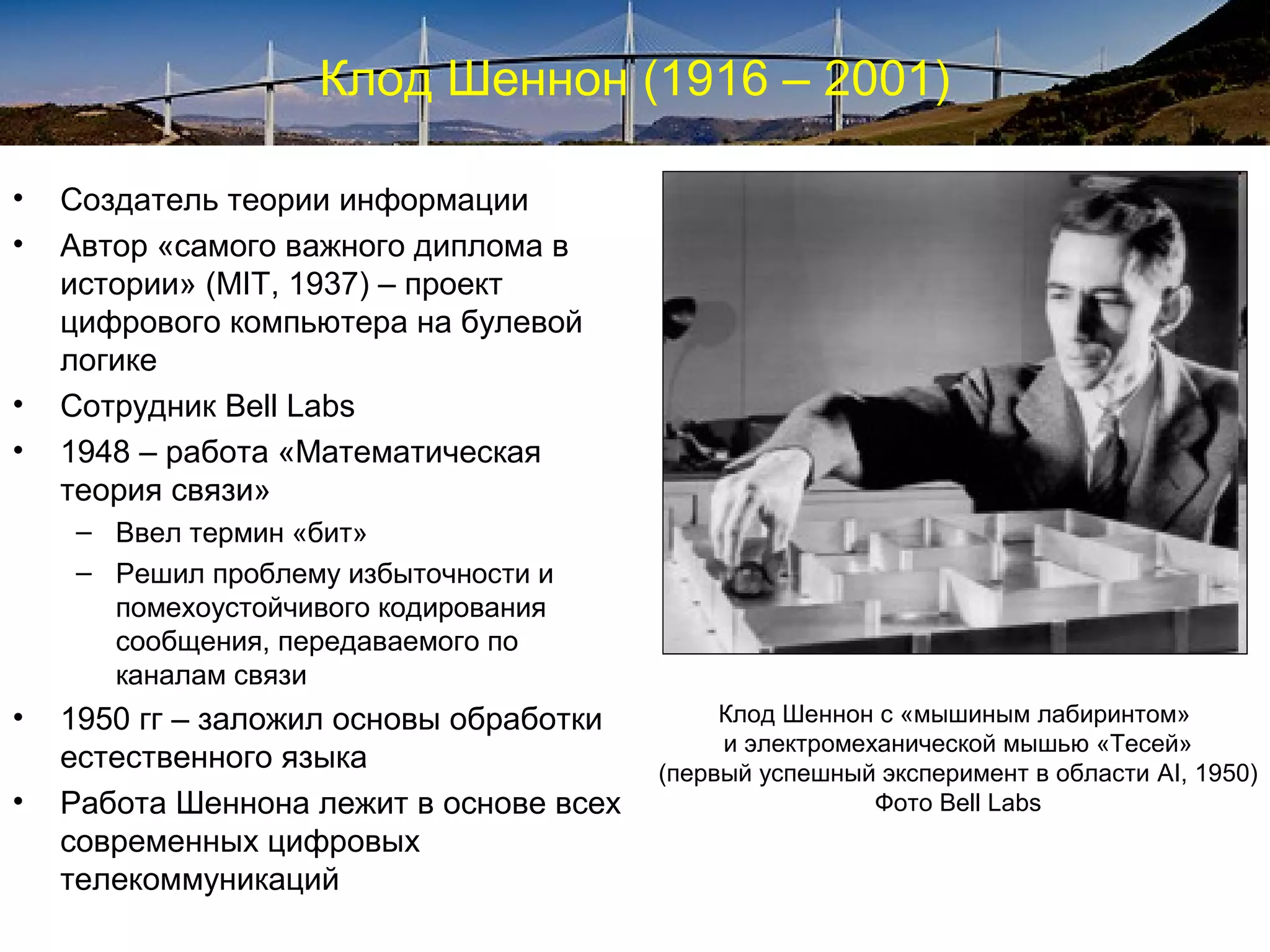 Клод Шеннон (1916 – 2001)

• Создатель теории информации
• Автор «самого важного диплома в истории» (MIT, 1937) – проект цифрового компьютера на булевой логике
• Сотрудник Bell Labs
• 1948 – работа «Математическая теория связи»
– Ввел термин «бит»
– Решил проблему избыточности и помехоустойчивого кодирования сообщения, передаваемого по каналам связи
• 1950 гг – заложил основы обработки естественного языка
• Работа Шеннона лежит в основе всех современных цифровых телекоммуникаций

Клод Шеннон с «мышиным лабиринтом» и электромеханической мышью «Тесей» (первый успешный эксперимент в области AI, 1950) Фото Bell Labs